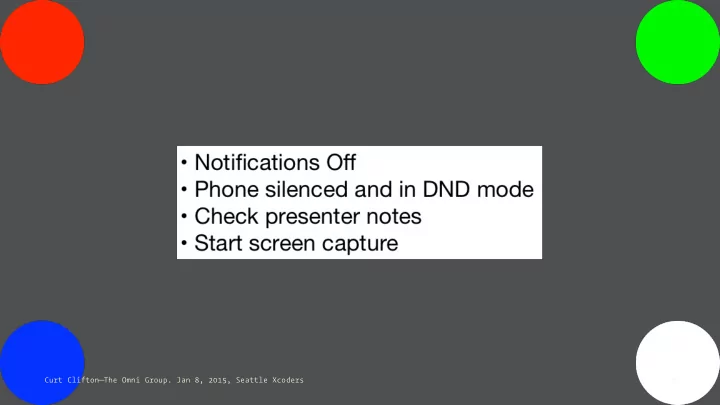 • Notifications Off
• Phone silenced and in DND mode
• Check presenter notes
• Start screen capture

Curt Clifton—The Omni Group. Jan 8, 2015, Seattle Xcoders